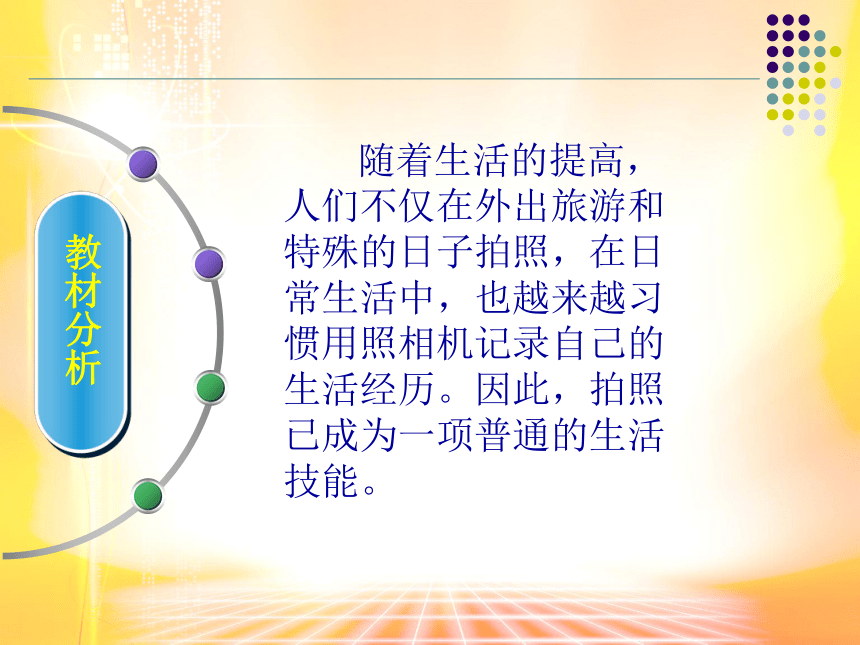 教材分析

随着生活的提高，人们不仅在外出旅游和特殊的日子拍照，在日常生活中，也越来越习惯用照相机记录自己的生活经历。因此，拍照已成为一项普通的生活技能。